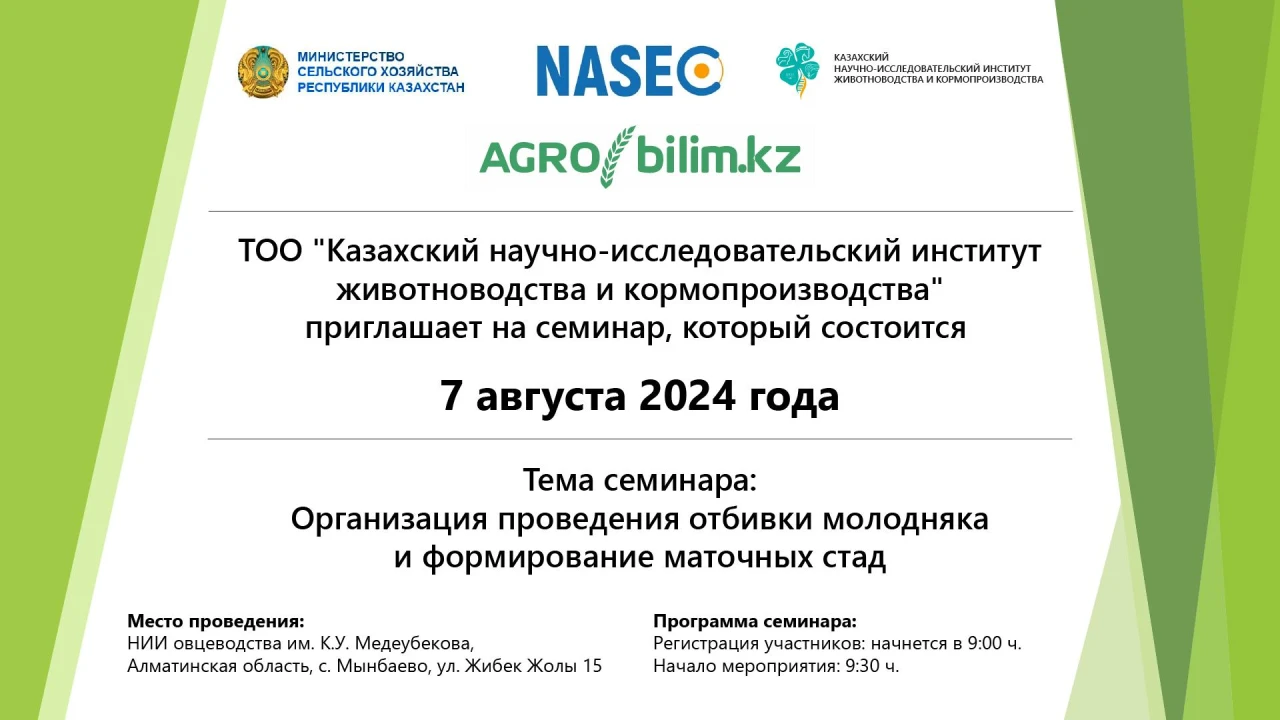 МИНИСТЕРСТВО
СЕЛЬСКОГО ХОЗЯЙСТВА
РЕСПУБЛИКИ КАЗАХСТАН

NASEC

КАЗАХСКИЙ
НАУЧНО-ИССЛЕДОВАТЕЛЬСКИЙ ИНСТИТУТ
ЖИВОТНОВОДСТВА И КОРМОПРОИЗВОДСТВА

AGRO bilim.kz

ТОО "Казахский научно-исследовательский институт животноводства и кормопроизводства" приглашает на семинар, который состоится

7 августа 2024 года

Тема семинара:
Организация проведения отбивки молодняка и формирование маточных стад

Место проведения:
НИИ овцеводства им. К.У. Медеубекова,
Алматинская область, с. Мынбаево, ул. Жибек Жолы 15

Программа семинара:
Регистрация участников: начнется в 9:00 ч.
Начало мероприятия: 9:30 ч.